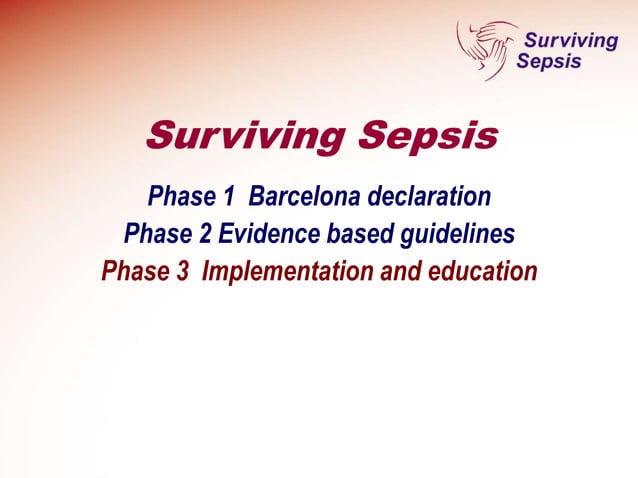 Surviving Sepsis

Surviving Sepsis

Phase 1 Barcelona declaration
Phase 2 Evidence based guidelines
Phase 3 Implementation and education